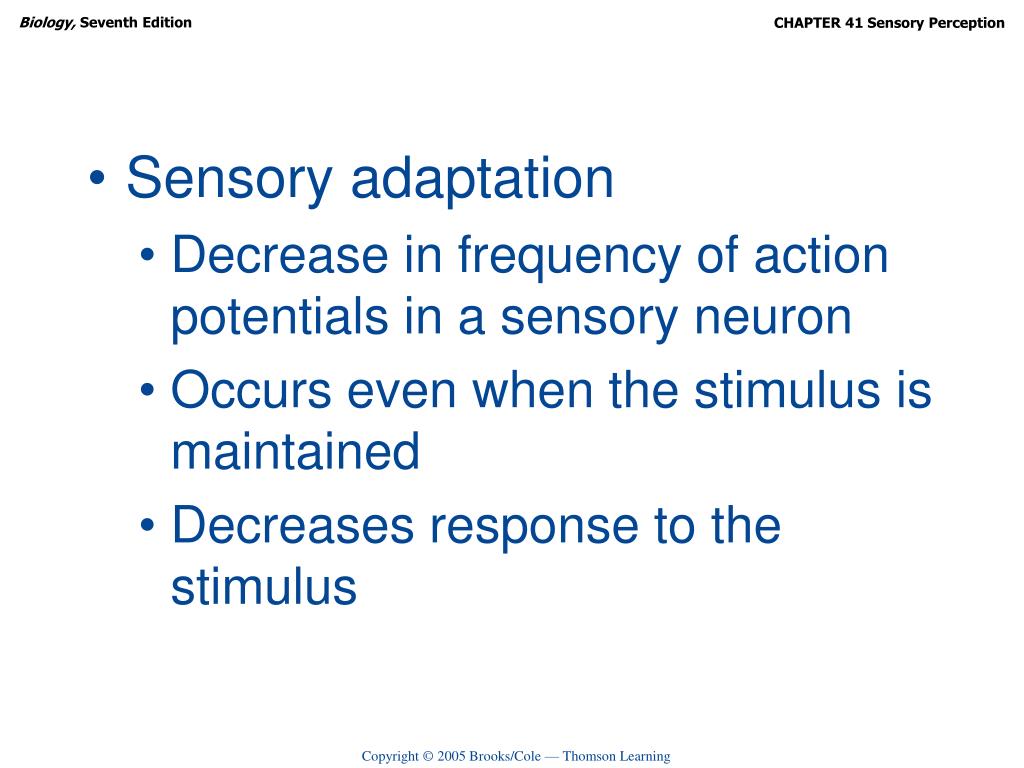 Biology, Seventh Edition

CHAPTER 41 Sensory Perception

• Sensory adaptation
• Decrease in frequency of action potentials in a sensory neuron
• Occurs even when the stimulus is maintained
• Decreases response to the stimulus

Copyright © 2005 Brooks/Cole — Thomson Learning